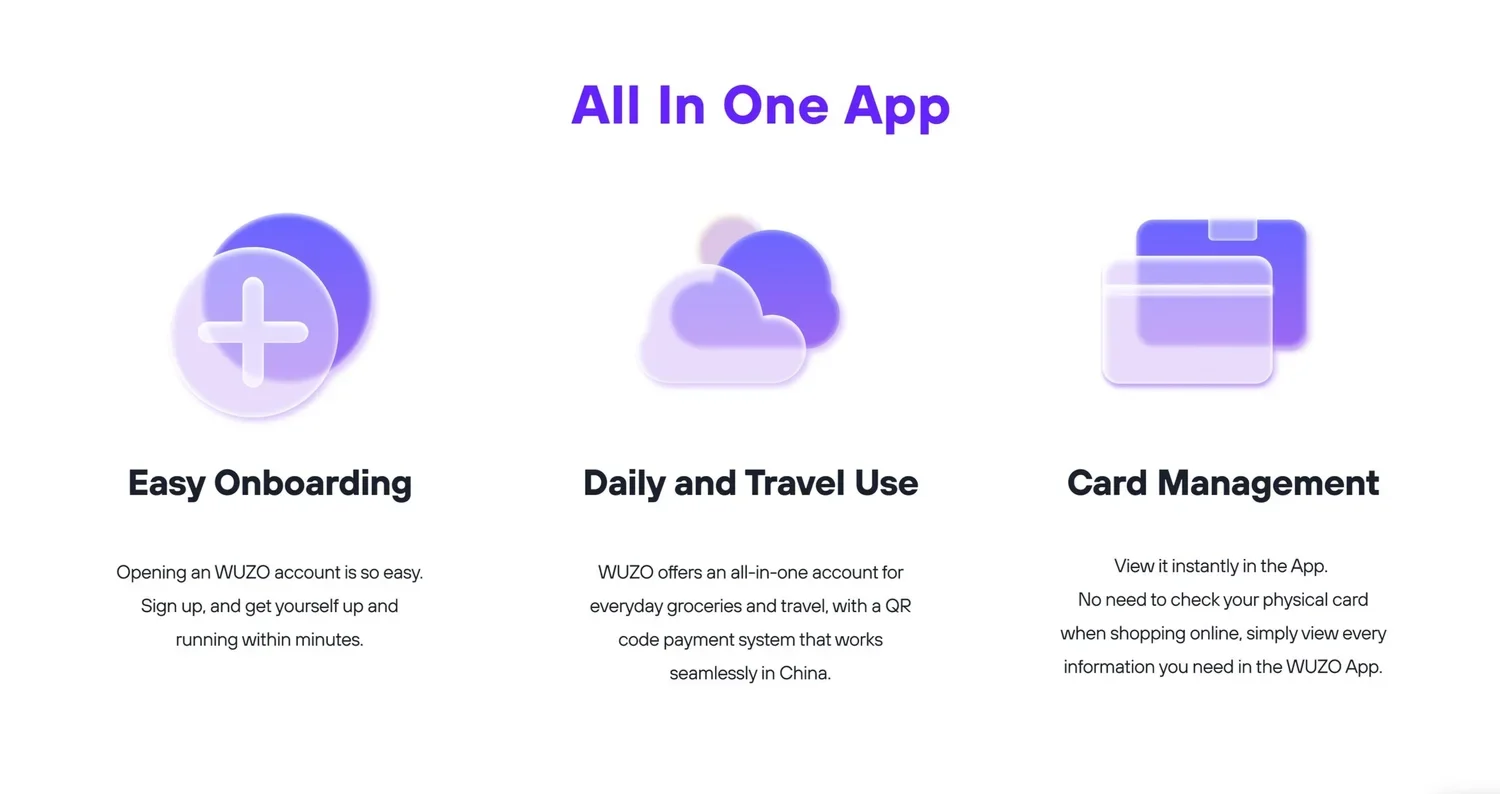 All In One App

Easy Onboarding

Opening an WUZO account is so easy. Sign up, and get yourself up and running within minutes.

Daily and Travel Use

WUZO offers an all-in-one account for everyday groceries and travel, with a QR code payment system that works seamlessly in China.

Card Management

View it instantly in the App.
No need to check your physical card when shopping online, simply view every information you need in the WUZO App.